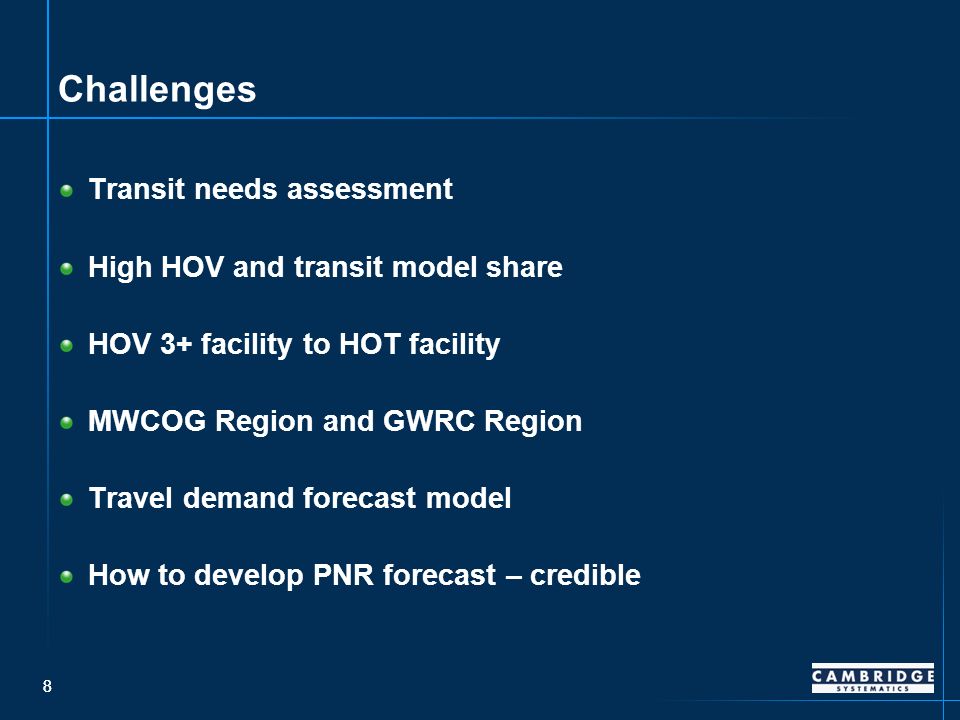 Challenges

Transit needs assessment

High HOV and transit model share

HOV 3+ facility to HOT facility

MWCOG Region and GWRC Region

Travel demand forecast model

How to develop PNR forecast – credible

8

CAMBRIDGE SYSTEMATICS